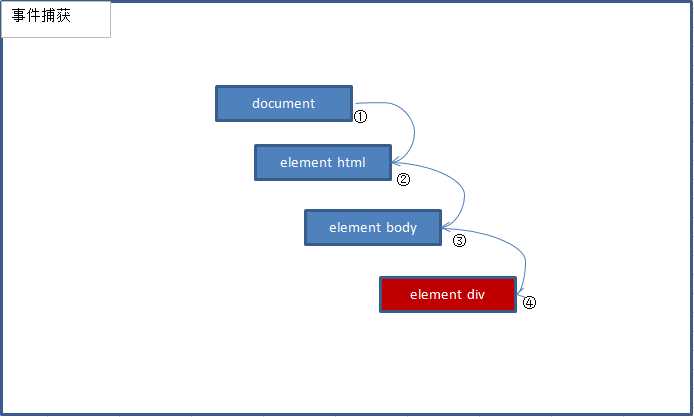 事件捕获

document
①
element html
②
element body
③
element div
④